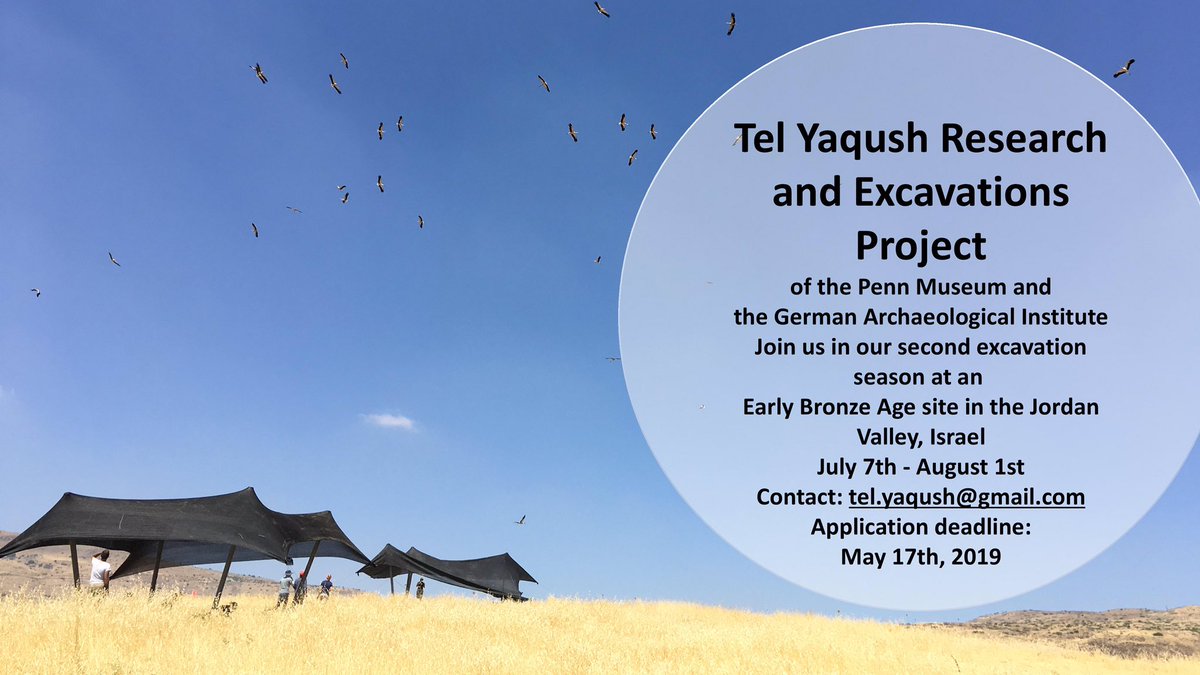 Tel Yaqush Research and Excavations Project

of the Penn Museum and the German Archaeological Institute
Join us in our second excavation season at an Early Bronze Age site in the Jordan Valley, Israel
July 7th - August 1st
Contact: tel.yaqush@gmail.com
Application deadline:
May 17th, 2019